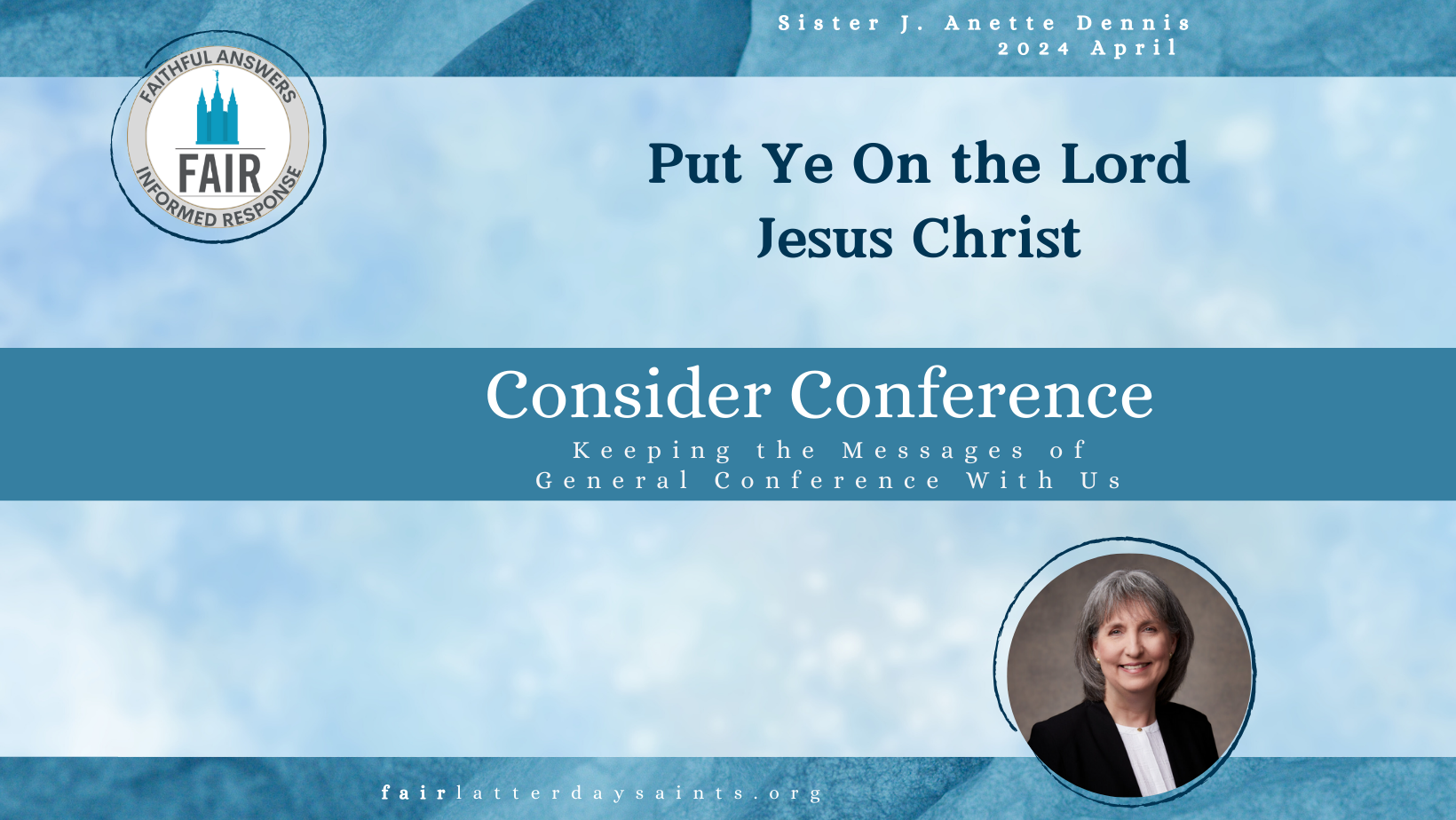 Sister J. Anette Dennis
2024 April

FAITHFUL ANSWERS
FAIR
INFORMED RESPONSE

Put Ye On the Lord Jesus Christ

Consider Conference

Keeping the Messages of General Conference With Us

fairlatterdaysaints.org